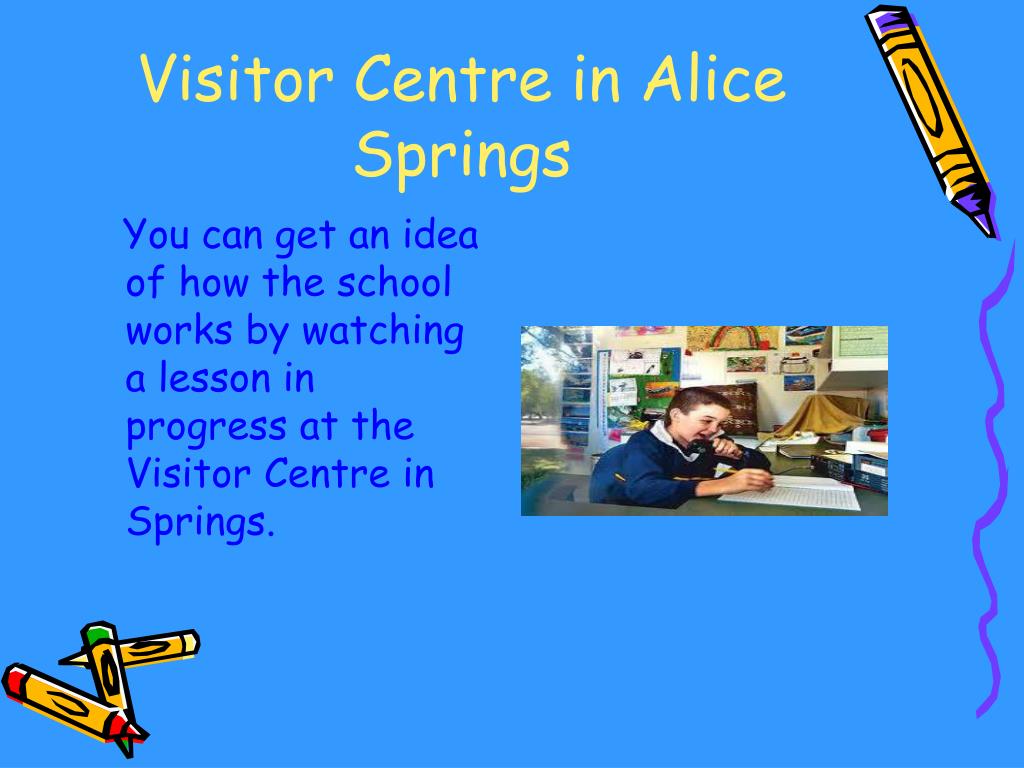 Visitor Centre in Alice Springs

You can get an idea of how the school works by watching a lesson in progress at the Visitor Centre in Springs.